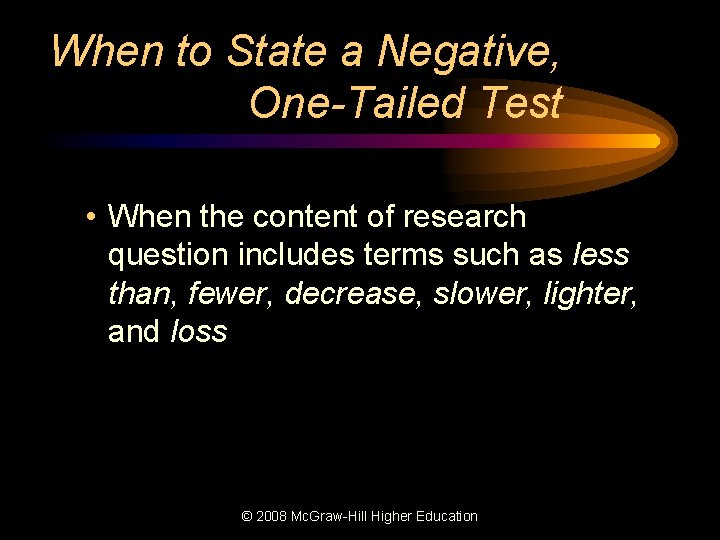 When to State a Negative, One-Tailed Test

• When the content of research question includes terms such as less than, fewer, decrease, slower, lighter, and loss

© 2008 McGraw-Hill Higher Education